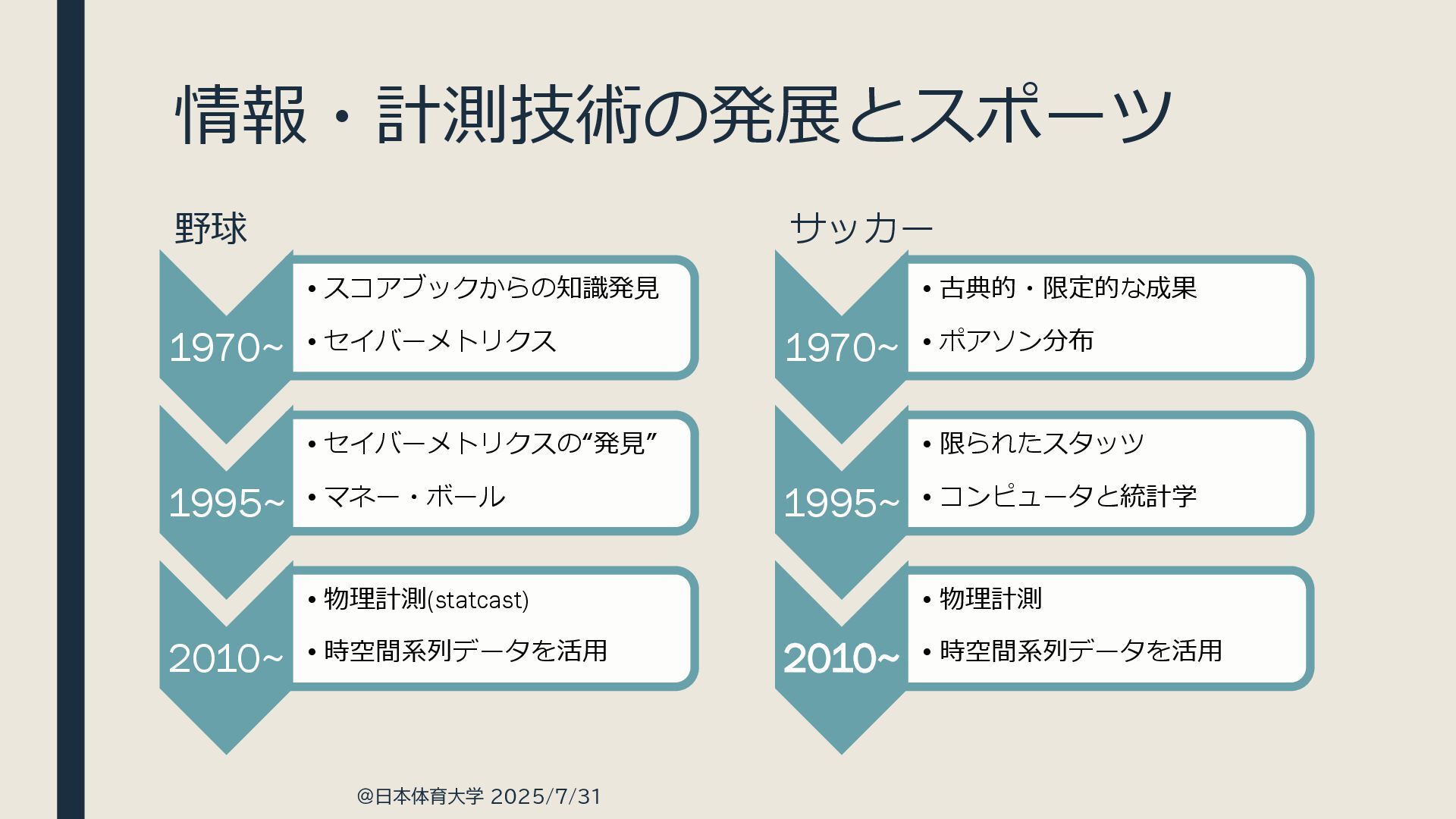 情報・計測技術の発展とスポーツ

野球

1970~
• スコアブックからの知識発見
• セイバーメトリクス

1995~
• セイバーメトリクスの“発見”
• マネー・ボール

2010~
• 物理計測(statcast)
• 時空間系列データを活用

サッカー

1970~
• 古典的・限定的な成果
• ポアソン分布

1995~
• 限られたスタッツ
• コンピュータと統計学

2010~
• 物理計測
• 時空間系列データを活用

@日本体育大学 2025/7/31